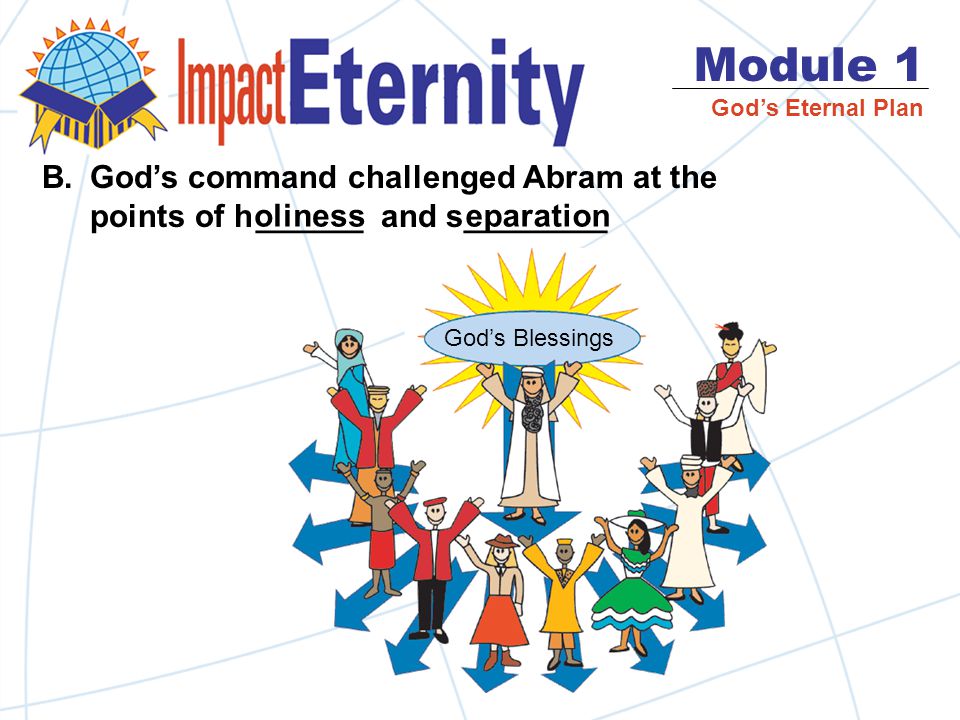 ImpactEternity

Module 1
God's Eternal Plan

B. God's command challenged Abram at the points of holiness and separation

God's Blessings